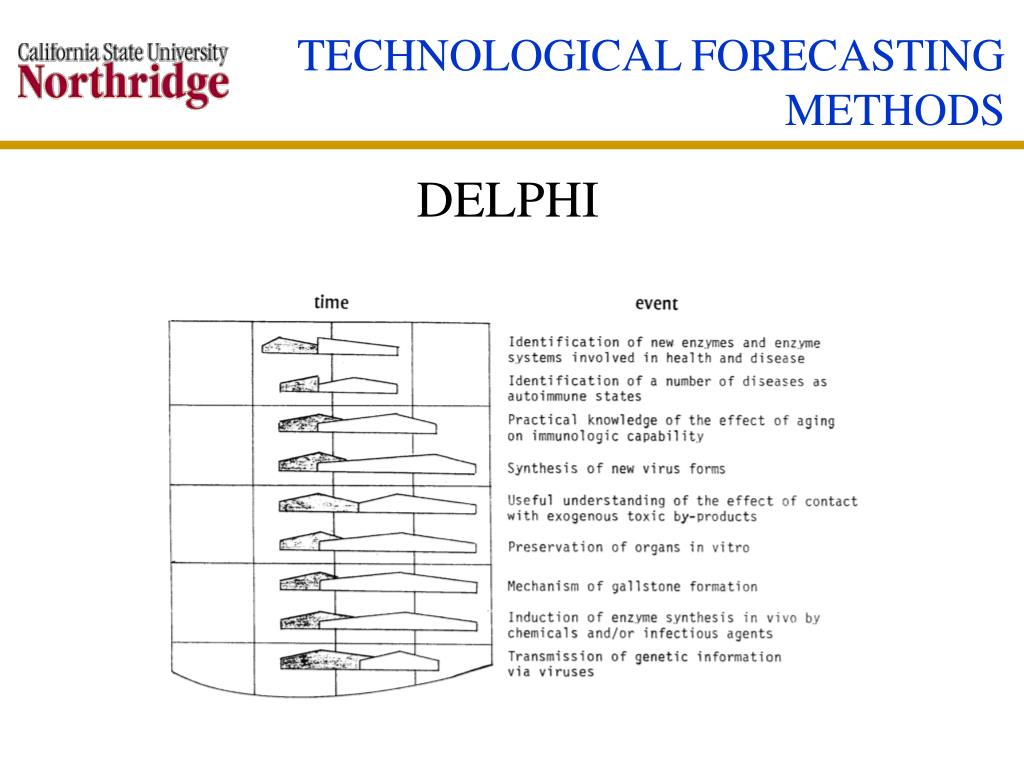 California State University
Northridge

TECHNOLOGICAL FORECASTING METHODS

DELPHI

time

event

Identification of new enzymes and enzyme systems involved in health and disease

Identification of a number of diseases as autoimmune states

Practical knowledge of the effect of aging on immunologic capability

Synthesis of new virus forms

Useful understanding of the effect of contact with exogenous toxic by-products

Preservation of organs in vitro

Mechanism of gallstone formation

Induction of enzyme synthesis in vivo by chemicals and/or infectious agents

Transmission of genetic information via viruses